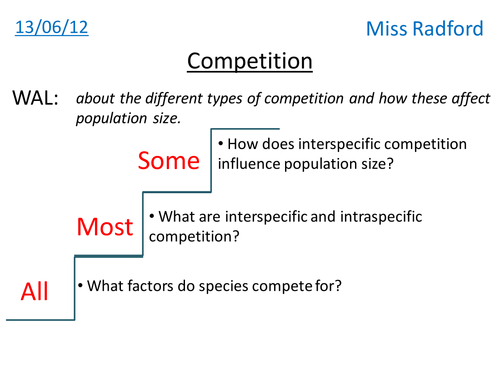 13/06/12

Miss Radford

Competition

WAL: about the different types of competition and how these affect population size.

Some

• How does interspecific competition influence population size?

Most

• What are interspecific and intraspecific competition?

All

• What factors do species compete for?